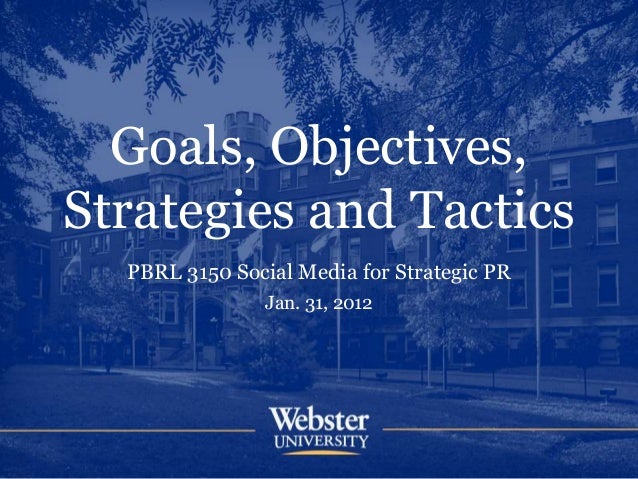 Goals, Objectives, Strategies and Tactics

PBRL 3150 Social Media for Strategic PR

Jan. 31, 2012

Webster
UNIVERSITY